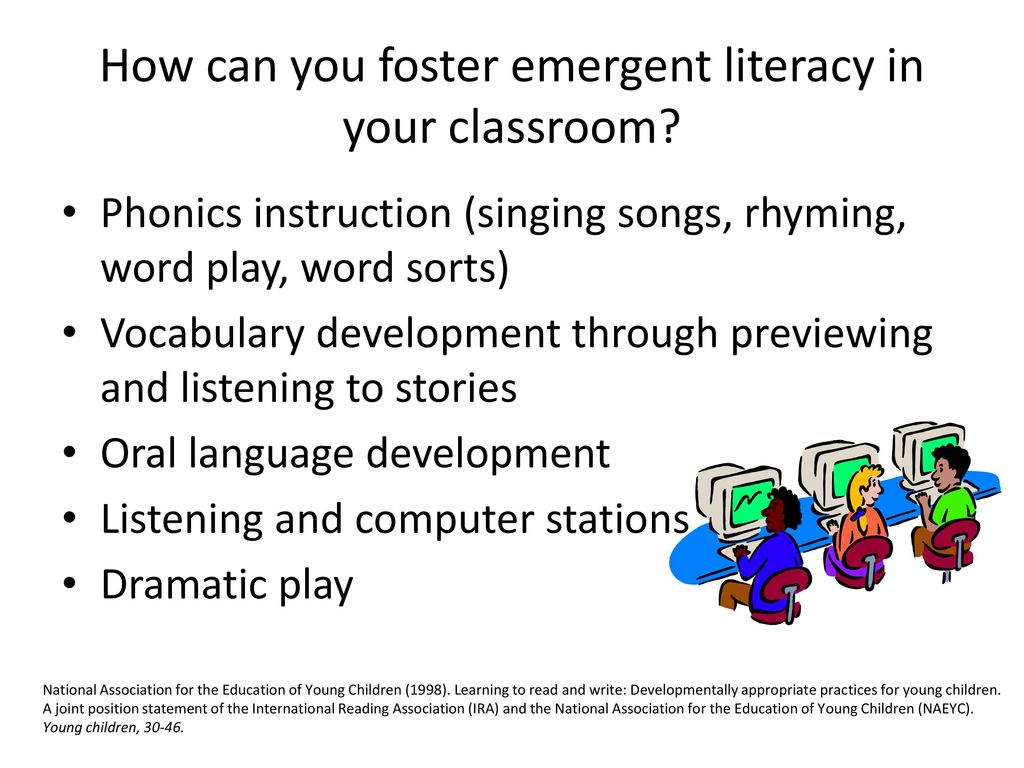 How can you foster emergent literacy in your classroom?

• Phonics instruction (singing songs, rhyming, word play, word sorts)
• Vocabulary development through previewing and listening to stories
• Oral language development
• Listening and computer stations
• Dramatic play

National Association for the Education of Young Children (1998). Learning to read and write: Developmentally appropriate practices for young children. A joint position statement of the International Reading Association (IRA) and the National Association for the Education of Young Children (NAEYC). Young children, 30-46.